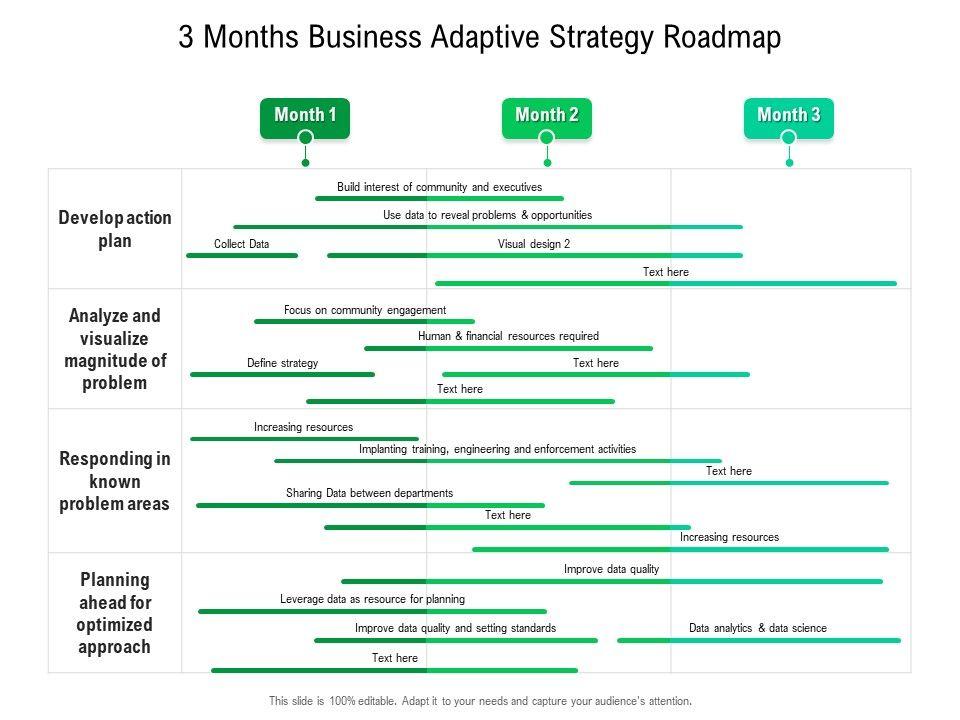 3 Months Business Adaptive Strategy Roadmap

Month 1

Month 2

Month 3

Develop action plan

Build interest of community and executives

Use data to reveal problems & opportunities

Collect Data

Visual design 2

Text here

Analyze and visualize magnitude of problem

Focus on community engagement

Human & financial resources required

Define strategy

Text here

Text here

Responding in known problem areas

Increasing resources

Implanting training, engineering and enforcement activities

Text here

Sharing Data between departments

Text here

Increasing resources

Planning ahead for optimized approach

Improve data quality

Leverage data as resource for planning

Improve data quality and setting standards

Data analytics & data science

Text here

This slide is 100% editable. Adapt it to your needs and capture your audience's attention.